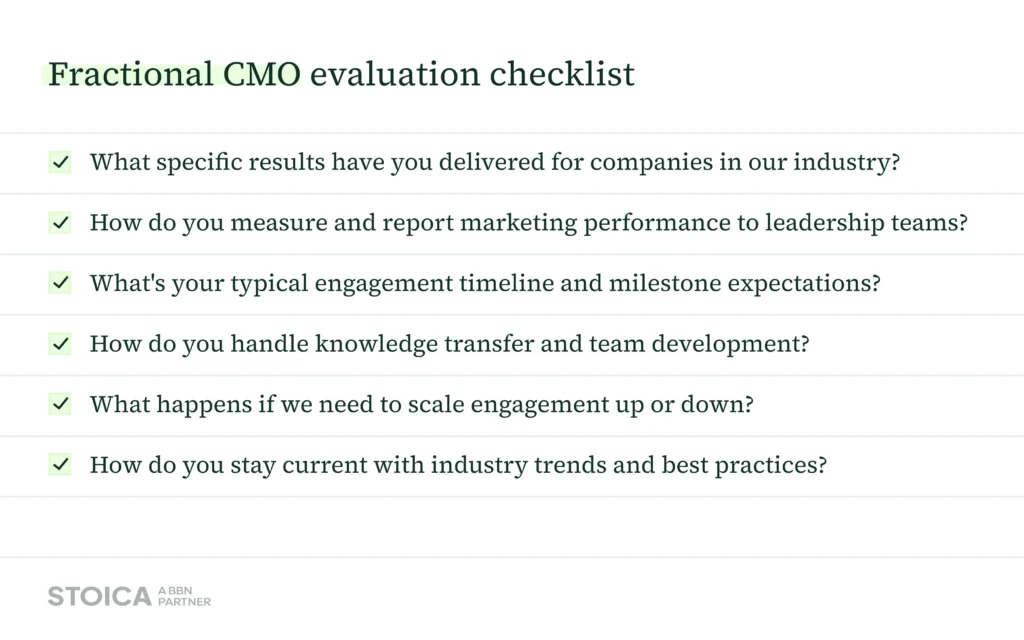 Fractional CMO evaluation checklist

✓ What specific results have you delivered for companies in our industry?

✓ How do you measure and report marketing performance to leadership teams?

✓ What's your typical engagement timeline and milestone expectations?

✓ How do you handle knowledge transfer and team development?

✓ What happens if we need to scale engagement up or down?

✓ How do you stay current with industry trends and best practices?

STOICA A BBN PARTNER